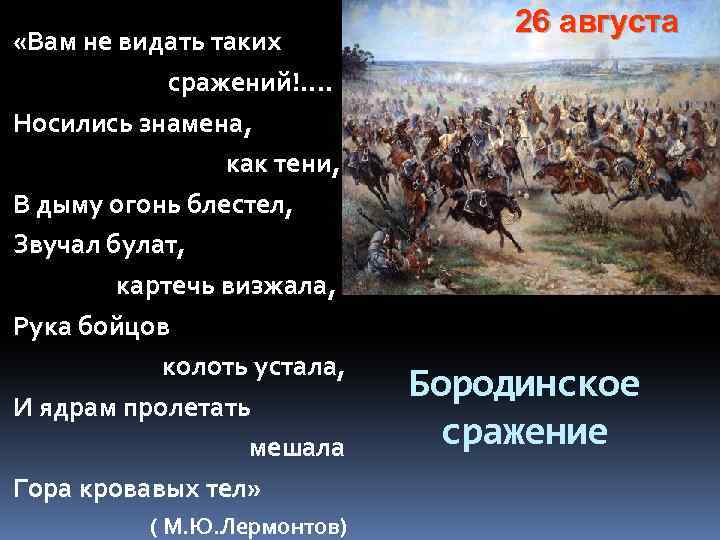 «Вам не видать таких сражений!….
Носились знамена, как тени,
В дыму огонь блестел,
Звучал булат, картечь визжала,
Рука бойцов колоть устала,
И ядрам пролетать мешала
Гора кровавых тел»
( М.Ю.Лермонтов)

26 августа

Бородинское сражение